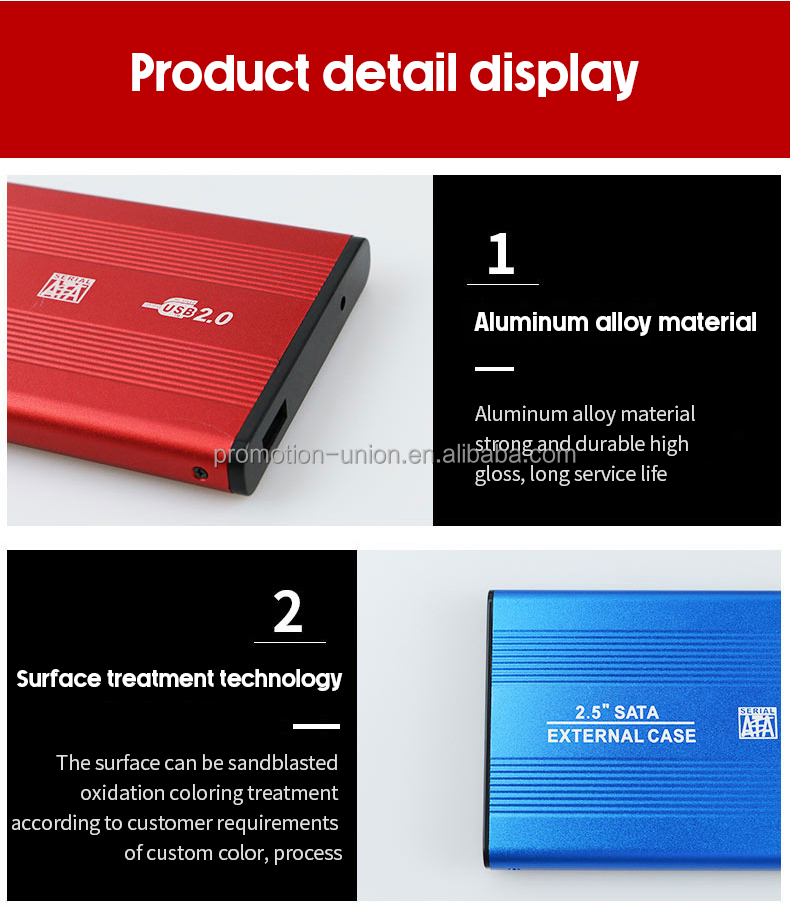 Product detail display

SERIAL ATA

USB 2.0

1

Aluminum alloy material

Aluminum alloy material strong and durable high gloss, long service life

promotion-union.en.alibaba.com

2

Surface treatment technology

The surface can be sandblasted oxidation coloring treatment according to customer requirements of custom color, process

2.5" SATA EXTERNAL CASE

SERIAL ATA